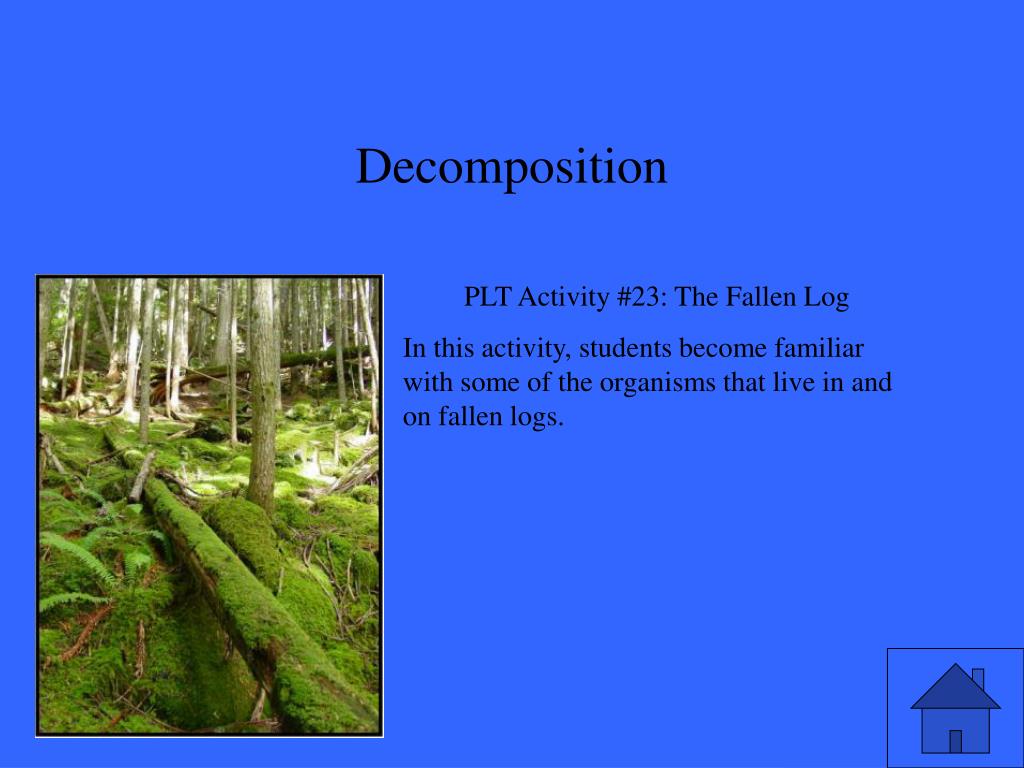 Decomposition

PLT Activity #23: The Fallen Log

In this activity, students become familiar with some of the organisms that live in and on fallen logs.